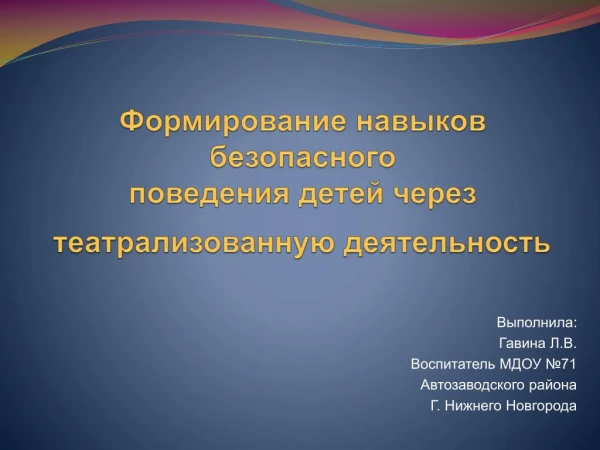 Формирование навыков безопасного поведения детей через театрализованную деятельность

Выполнила:
Гавина Л.В.
Воспитатель МДОУ №71
Автозаводского района
Г. Нижнего Новгорода